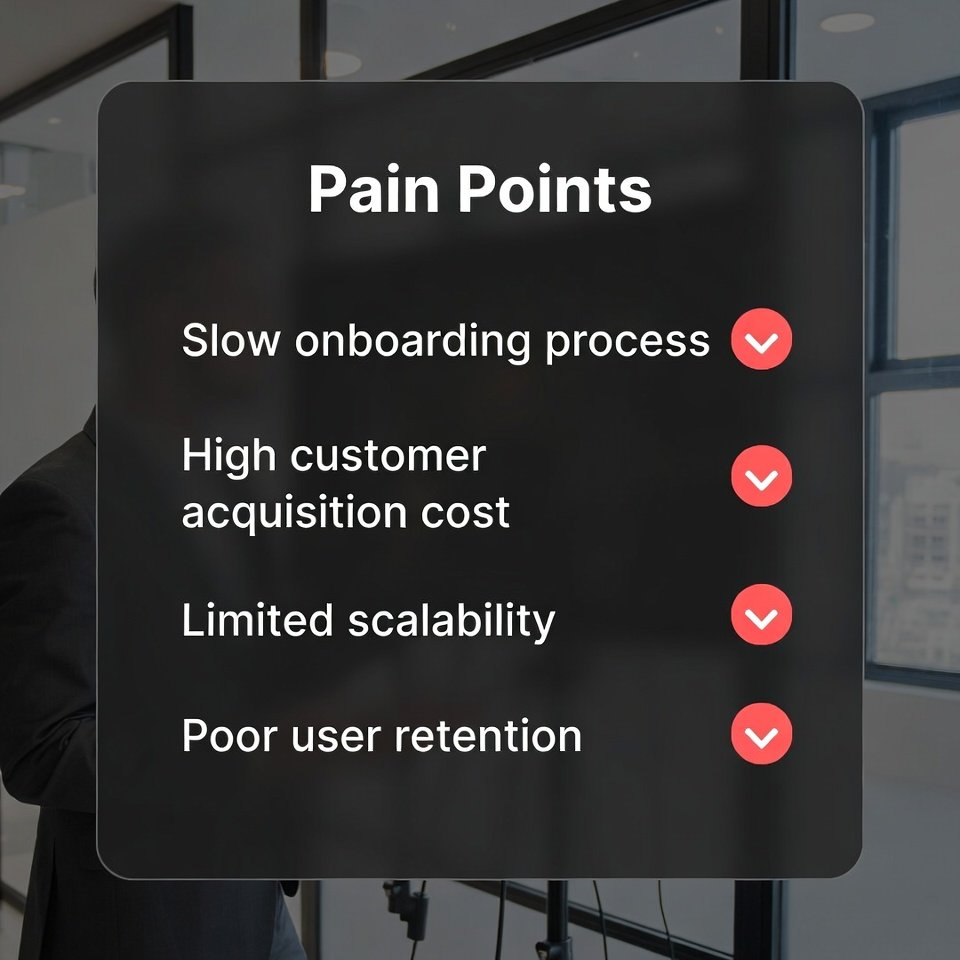 Pain Points

Slow onboarding process

High customer acquisition cost

Limited scalability

Poor user retention